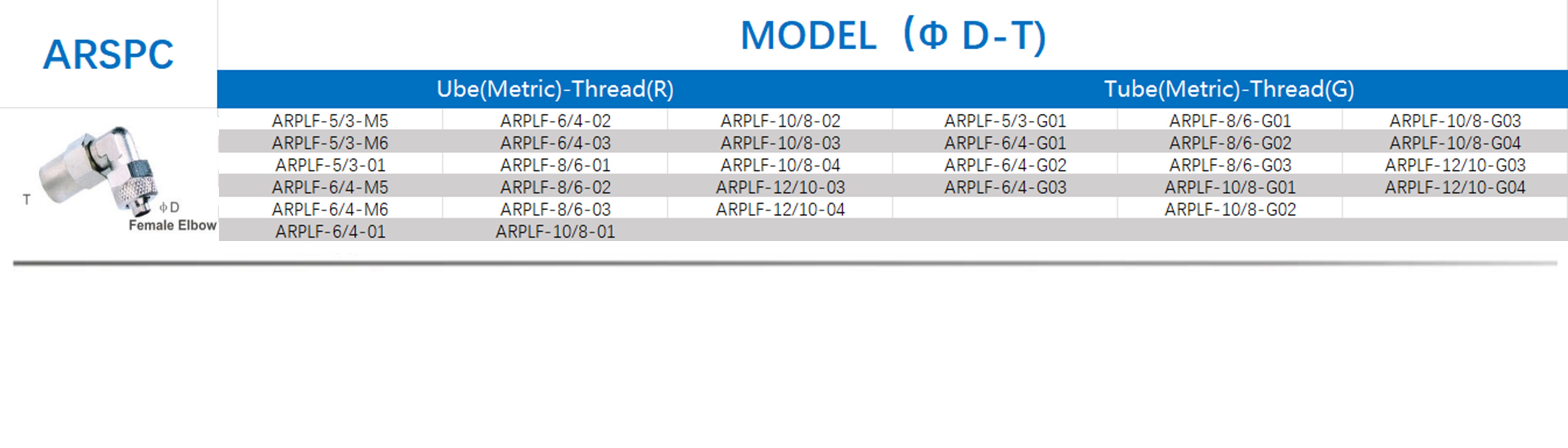 ARSPC

MODEL（Φ D-T)

T
ΦD
Female Elbow

| Ube(Metric)-Thread(R) | | | Tube(Metric)-Thread(G) | | |
|---|---|---|---|---|---|
| ARPLF-5/3-M5 | ARPLF-6/4-02 | ARPLF-10/8-02 | ARPLF-5/3-G01 | ARPLF-8/6-G01 | ARPLF-10/8-G03 |
| ARPLF-5/3-M6 | ARPLF-6/4-03 | ARPLF-10/8-03 | ARPLF-6/4-G01 | ARPLF-8/6-G02 | ARPLF-10/8-G04 |
| ARPLF-5/3-01 | ARPLF-8/6-01 | ARPLF-10/8-04 | ARPLF-6/4-G02 | ARPLF-8/6-G03 | ARPLF-12/10-G03 |
| ARPLF-6/4-M5 | ARPLF-8/6-02 | ARPLF-12/10-03 | ARPLF-6/4-G03 | ARPLF-10/8-G01 | ARPLF-12/10-G04 |
| ARPLF-6/4-M6 | ARPLF-8/6-03 | ARPLF-12/10-04 | | ARPLF-10/8-G02 | |
| ARPLF-6/4-01 | ARPLF-10/8-01 | | | | |